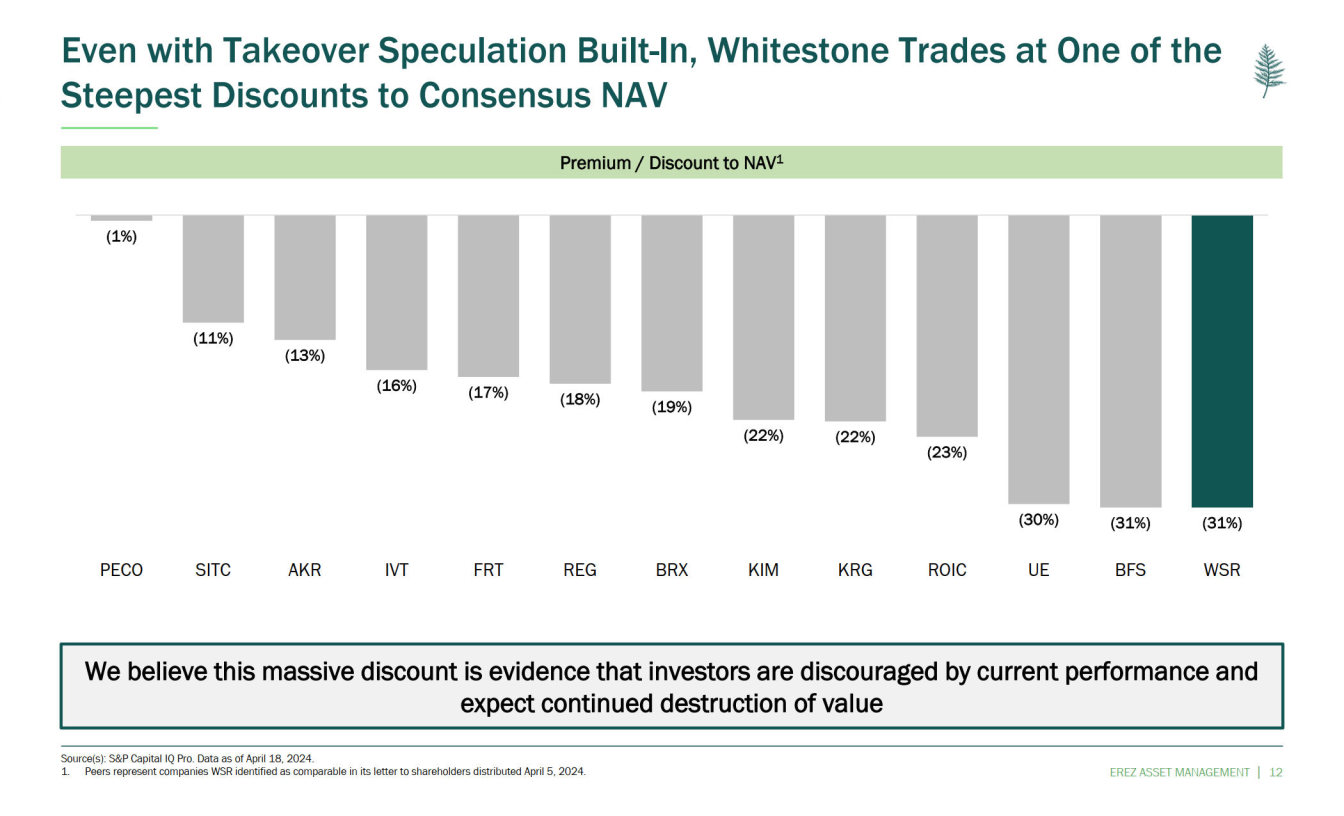 Even with Takeover Speculation Built-In, Whitestone Trades at One of the Steepest Discounts to Consensus NAV

Premium / Discount to NAV$^1$

(1%)
(11%)
(13%)
(16%)
(17%)
(18%)
(19%)
(22%)
(22%)
(23%)
(30%)
(31%)
(31%)

PECO SITC AKR IVT FRT REG BRX KIM KRG ROIC UE BFS WSR

We believe this massive discount is evidence that investors are discouraged by current performance and expect continued destruction of value

Source(s): S&P Capital IQ Pro. Data as of April 18, 2024.
1. Peers represent companies WSR identified as comparable in its letter to shareholders distributed April 5, 2024.

EREZ ASSET MANAGEMENT | 12